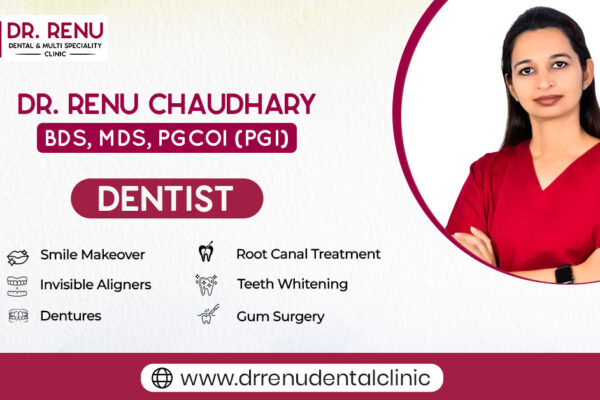 DR. RENU
DENTAL & MULTI SPECIALITY
CLINIC

DR. RENU CHAUDHARY
BDS, MDS, PGCOI (PGI)

DENTIST

Smile Makeover
Invisible Aligners
Dentures

Root Canal Treatment
Teeth Whitening
Gum Surgery

www.drrenudentalclinic